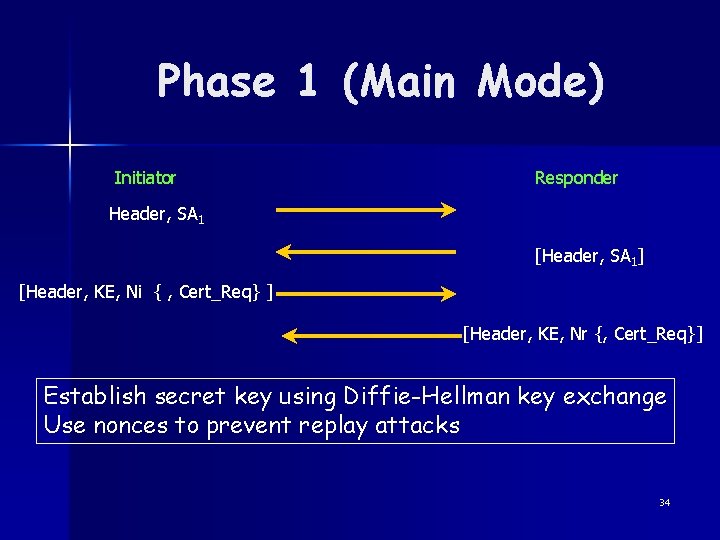 Phase 1 (Main Mode)

Initiator

Responder

Header, $SA_1$

[Header, $SA_1$]

[Header, KE, Ni { , Cert_Req} ]

[Header, KE, Nr {, Cert_Req}]

Establish secret key using Diffie-Hellman key exchange
Use nonces to prevent replay attacks

34